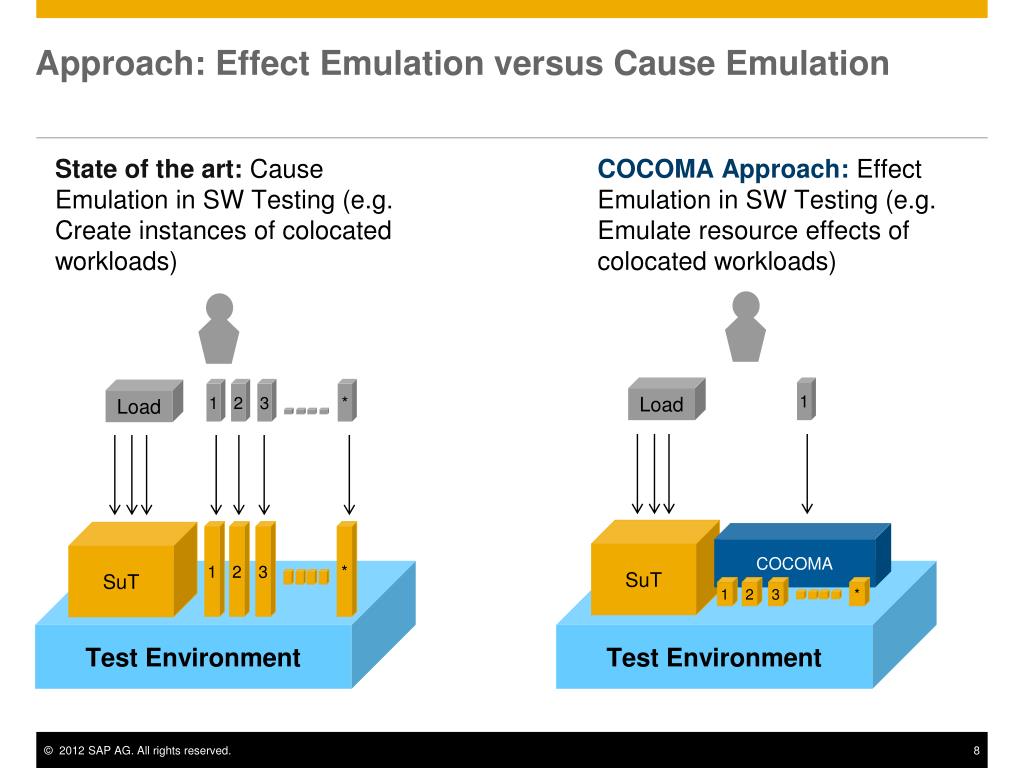 Approach: Effect Emulation versus Cause Emulation

State of the art: Cause Emulation in SW Testing (e.g. Create instances of colocated workloads)

Load

1 2 3 *

SuT

1 2 3 *

Test Environment

COCOMA Approach: Effect Emulation in SW Testing (e.g. Emulate resource effects of colocated workloads)

Load

1

SuT

COCOMA

1 2 3 *

Test Environment

© 2012 SAP AG. All rights reserved. 8